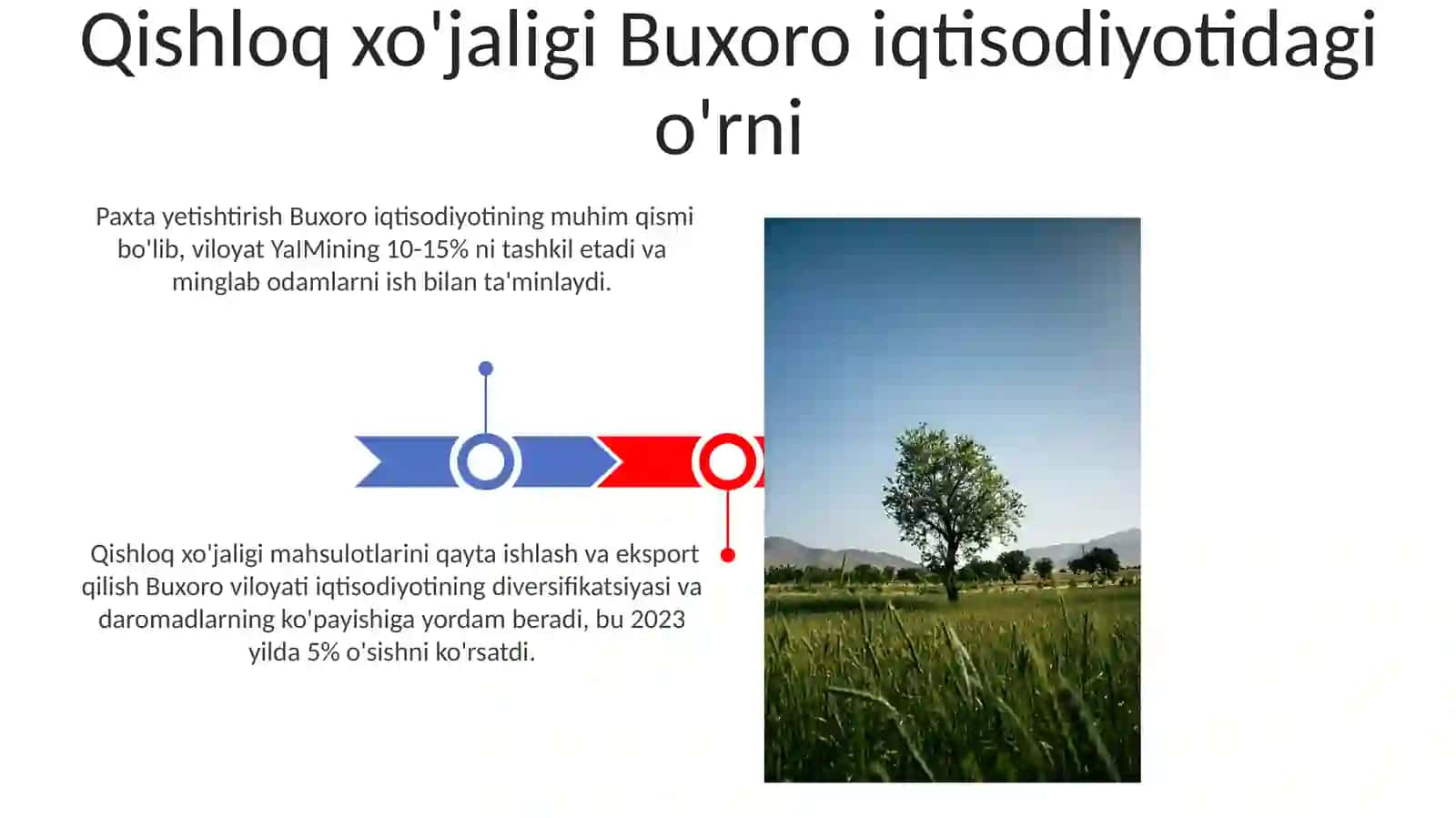 Qishloq xo'jaligi Buxoro iqtisodiyotidagi o'rni

Paxta yetishtirish Buxoro iqtisodiyotining muhim qismi bo'lib, viloyat YaIMining 10-15% ni tashkil etadi va minglab odamlarni ish bilan ta'minlaydi.

Qishloq xo'jaligi mahsulotlarini qayta ishlash va eksport qilish Buxoro viloyati iqtisodiyotining diversifikatsiyasi va daromadlarning ko'payishiga yordam beradi, bu 2023 yilda 5% o'sishni ko'rsatdi.